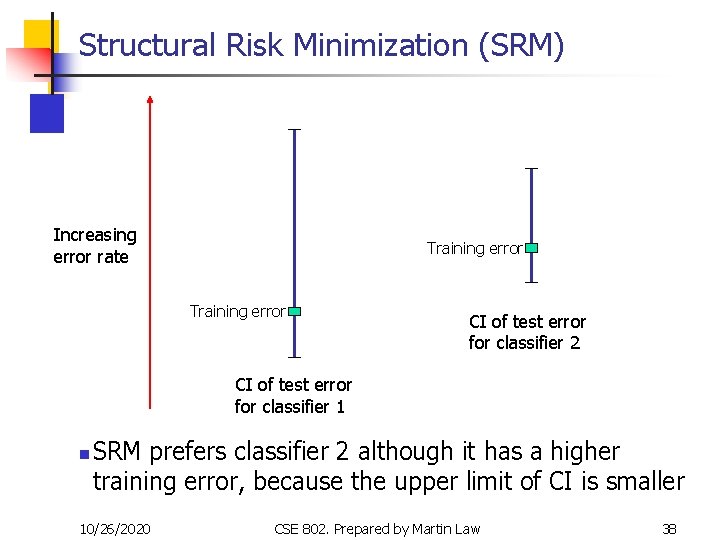 Structural Risk Minimization (SRM)

Increasing error rate

Training error

CI of test error for classifier 1

Training error

CI of test error for classifier 2

SRM prefers classifier 2 although it has a higher training error, because the upper limit of CI is smaller

10/26/2020

CSE 802. Prepared by Martin Law

38